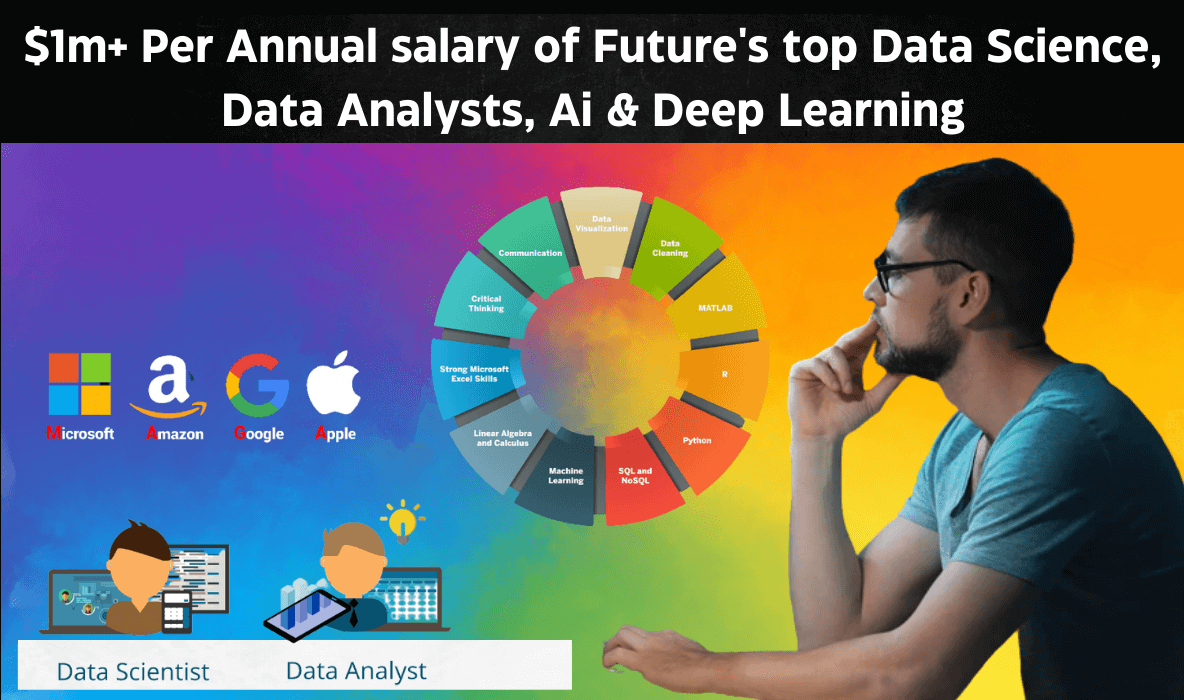 $1m+ Per Annual salary of Future's top Data Science, Data Analysts, Ai & Deep Learning

Data Visualization
Data Cleaning
MATLAB
R
Python
SQL and NoSQL
Machine Learning
Linear Algebra and Calculus
Strong Microsoft Excel Skills
Critical Thinking
Communication

Microsoft
Amazon
Google
Apple

Data Scientist
Data Analyst